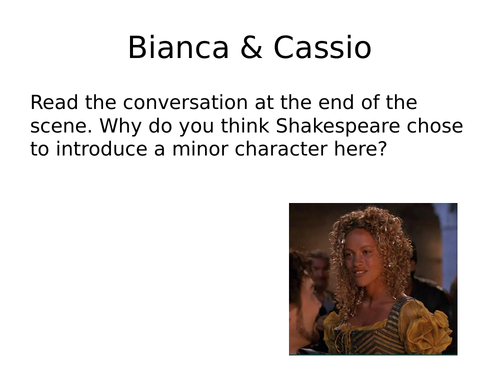 Bianca & Cassio

Read the conversation at the end of the scene. Why do you think Shakespeare chose to introduce a minor character here?